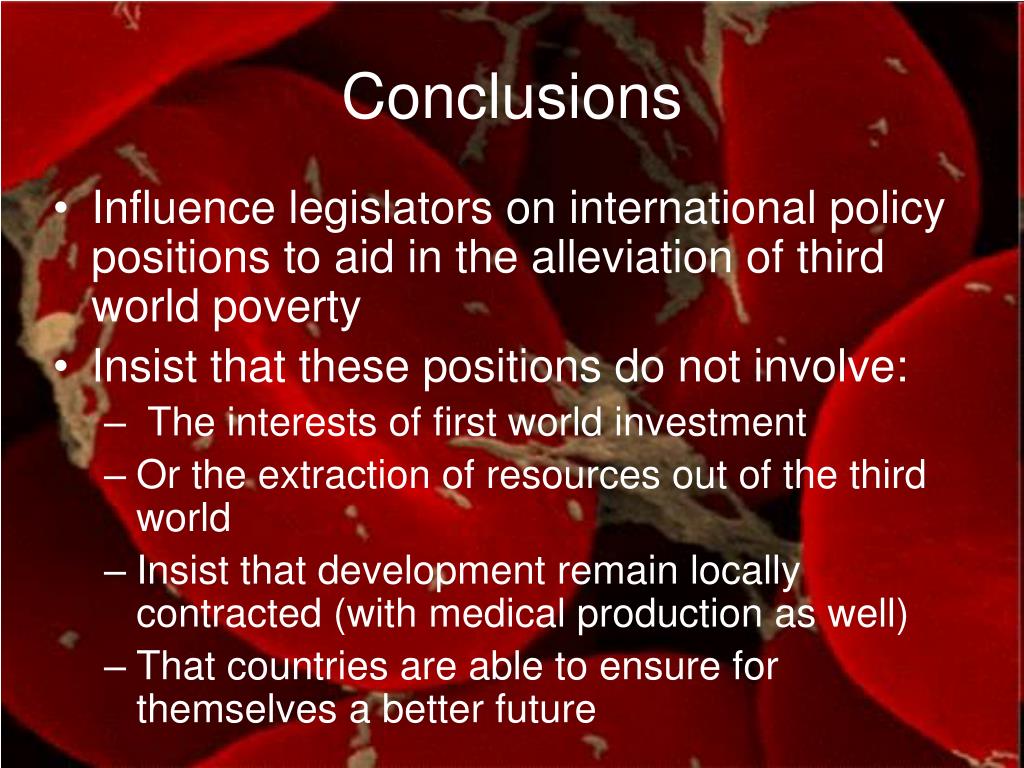 Conclusions

• Influence legislators on international policy positions to aid in the alleviation of third world poverty
• Insist that these positions do not involve:
– The interests of first world investment
– Or the extraction of resources out of the third world
– Insist that development remain locally contracted (with medical production as well)
– That countries are able to ensure for themselves a better future